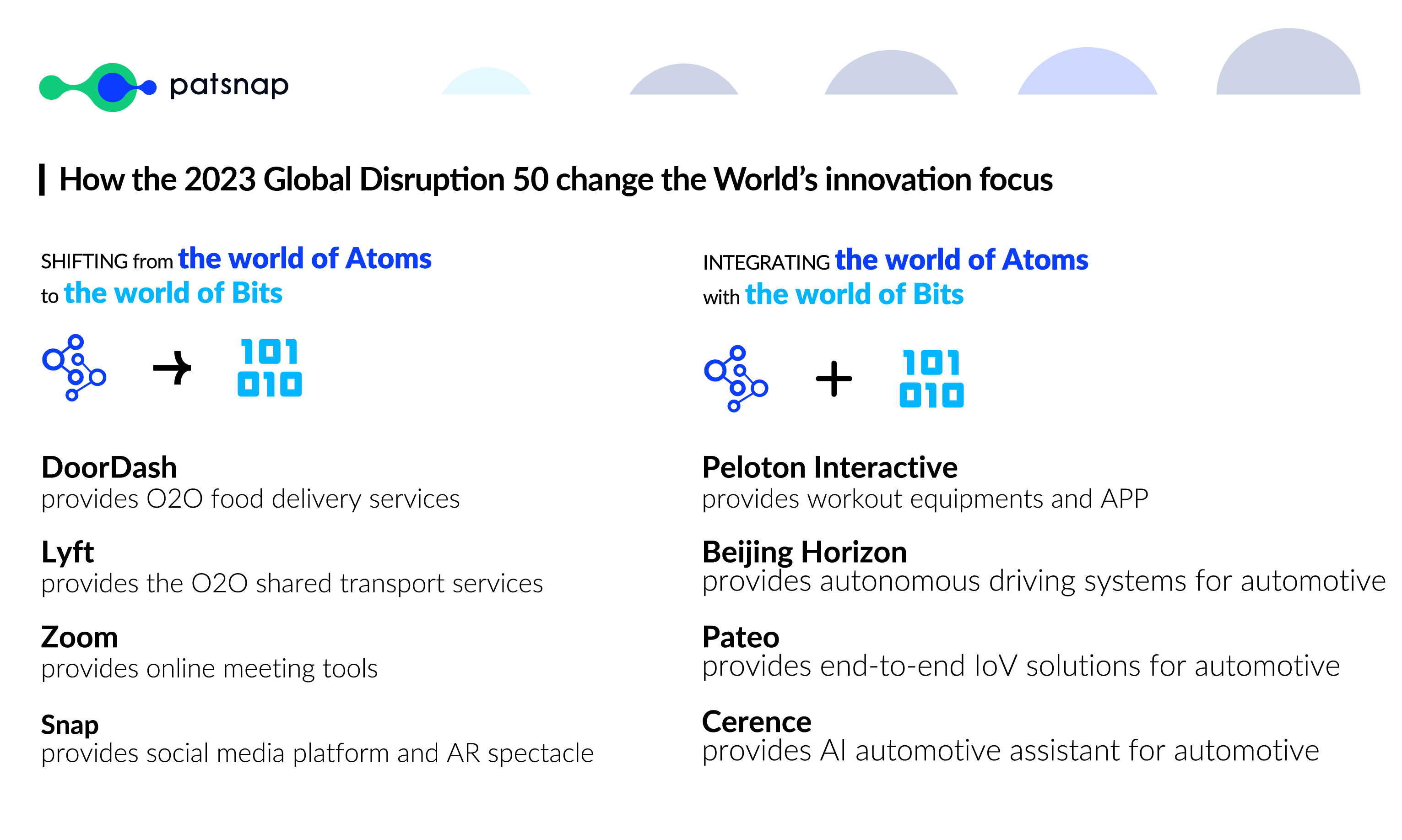 patsnap

How the 2023 Global Disruption 50 change the World's innovation focus

SHIFTING from the world of Atoms to the world of Bits

101
010

DoorDash
provides O2O food delivery services

Lyft
provides the O2O shared transport services

Zoom
provides online meeting tools

Snap
provides social media platform and AR spectacle

INTEGRATING the world of Atoms with the world of Bits

101
010

Peloton Interactive
provides workout equipments and APP

Beijing Horizon
provides autonomous driving systems for automotive

Pateo
provides end-to-end IoV solutions for automotive

Cerence
provides AI automotive assistant for automotive